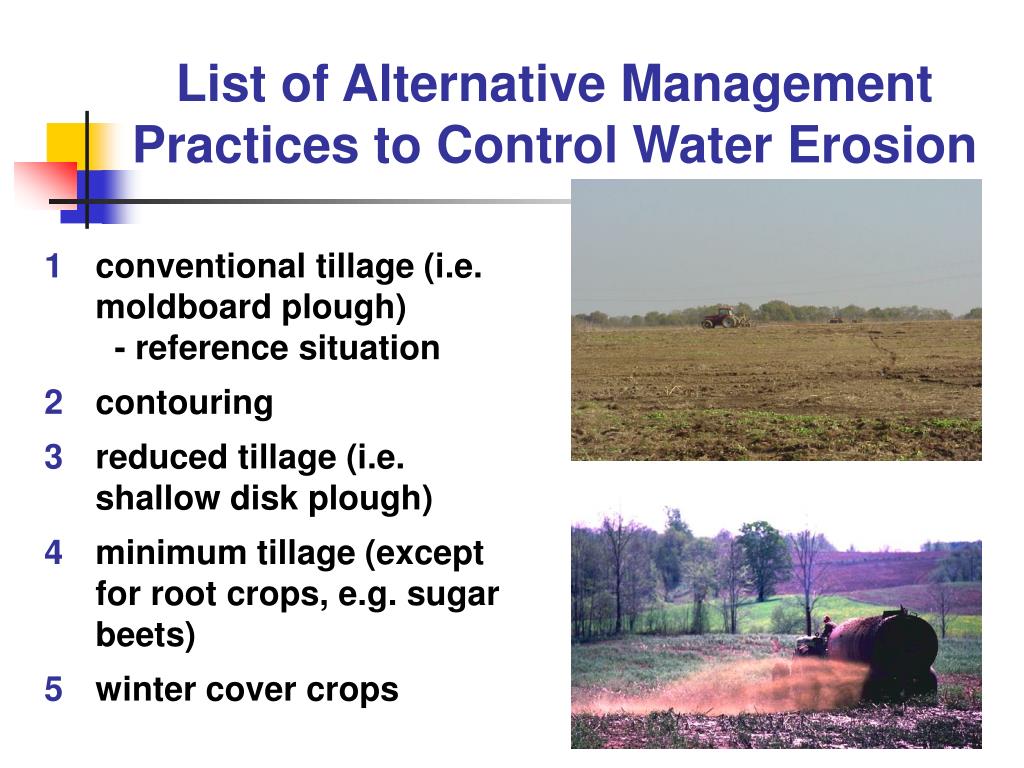 List of Alternative Management Practices to Control Water Erosion

1 conventional tillage (i.e. moldboard plough)
- reference situation

2 contouring

3 reduced tillage (i.e. shallow disk plough)

4 minimum tillage (except for root crops, e.g. sugar beets)

5 winter cover crops